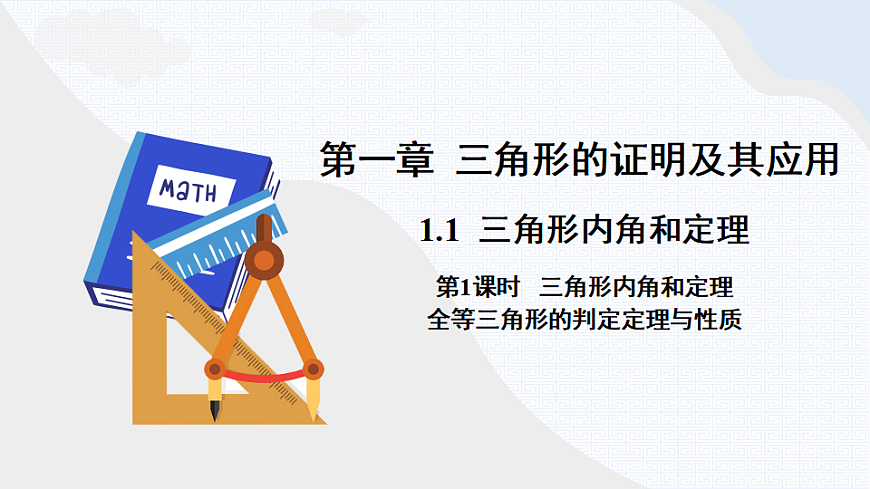 MATH

第一章 三角形的证明及其应用

1.1 三角形内角和定理

第1课时 三角形内角和定理
全等三角形的判定定理与性质